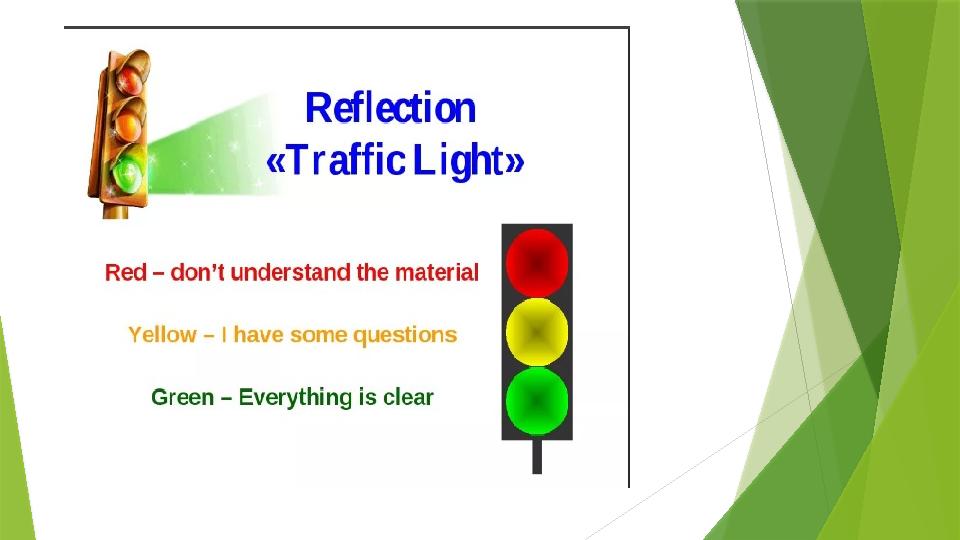 Reflection
«Traffic Light»

Red – don't understand the material

Yellow – I have some questions

Green – Everything is clear